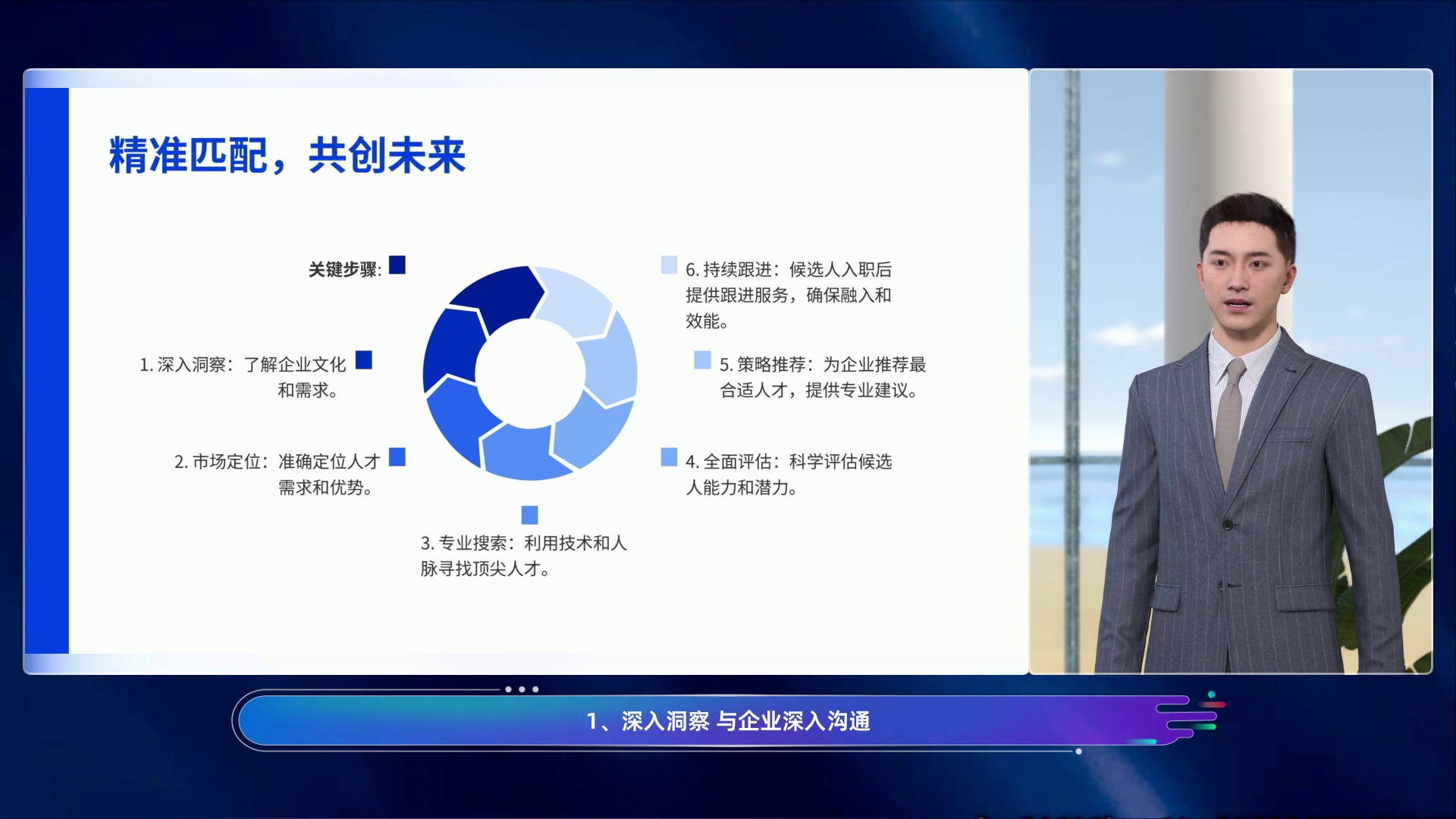 精准匹配，共创未来

关键步骤:

1.深入洞察：了解企业文化和需求。

2.市场定位：准确定位人才需求和优势。

3.专业搜索：利用技术和人脉寻找顶尖人才。

6.持续跟进：候选人入职后提供跟进服务，确保融入和效能。

5.策略推荐：为企业推荐最合适人才，提供专业建议。

4.全面评估：科学评估候选人能力和潜力。

1、深入洞察 与企业深入沟通